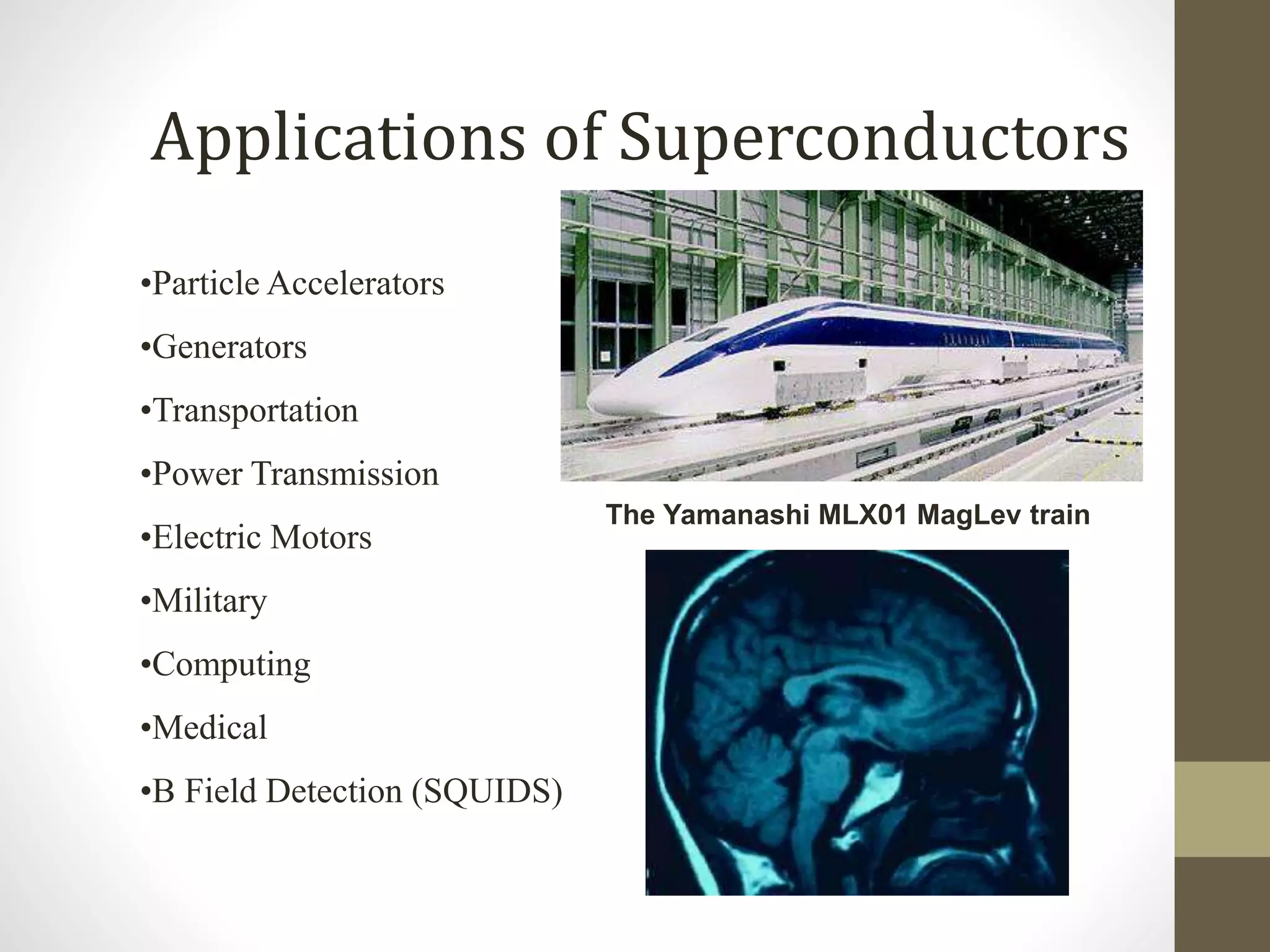 Applications of Superconductors

•Particle Accelerators

•Generators

•Transportation

•Power Transmission

•Electric Motors

•Military

•Computing

•Medical

•B Field Detection (SQUIDS)

The Yamanashi MLX01 MagLev train